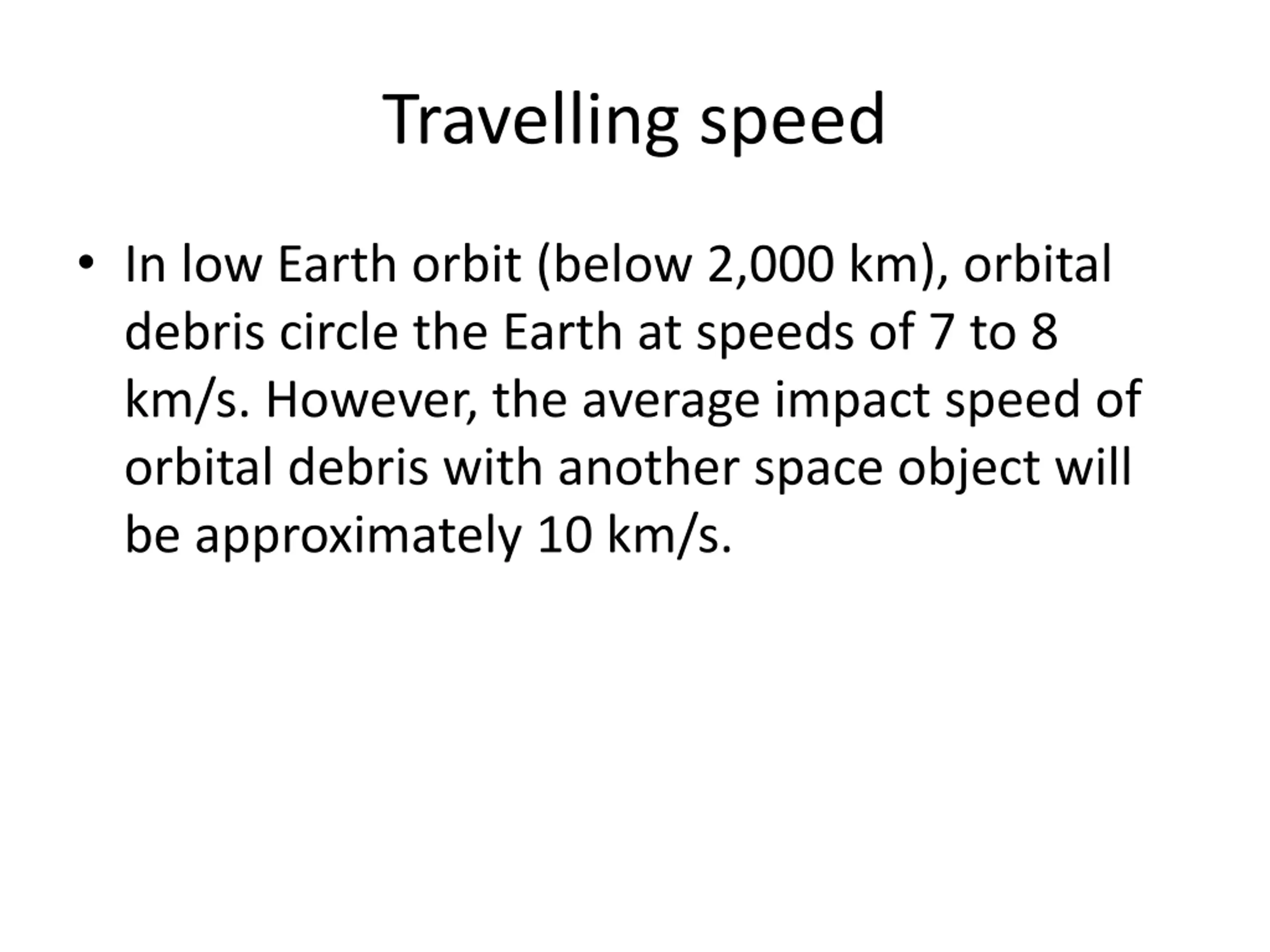 Travelling speed

• In low Earth orbit (below 2,000 km), orbital debris circle the Earth at speeds of 7 to 8 km/s. However, the average impact speed of orbital debris with another space object will be approximately 10 km/s.